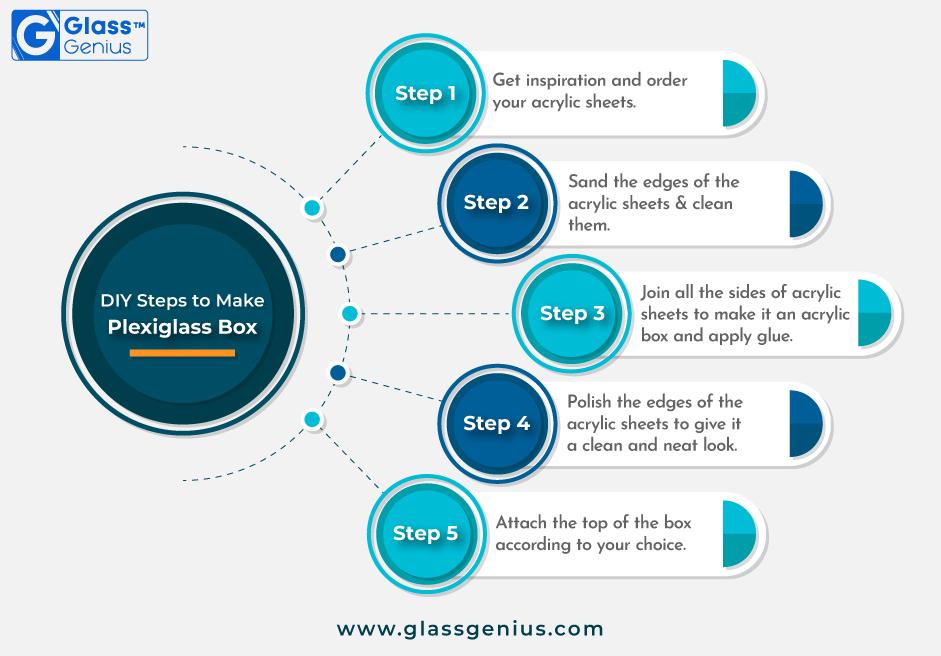 G Glass™ Genius

DIY Steps to Make
Plexiglass Box

Step 1
Get inspiration and order your acrylic sheets.

Step 2
Sand the edges of the acrylic sheets & clean them.

Step 3
Join all the sides of acrylic sheets to make it an acrylic box and apply glue.

Step 4
Polish the edges of the acrylic sheets to give it a clean and neat look.

Step 5
Attach the top of the box according to your choice.

www.glassgenius.com